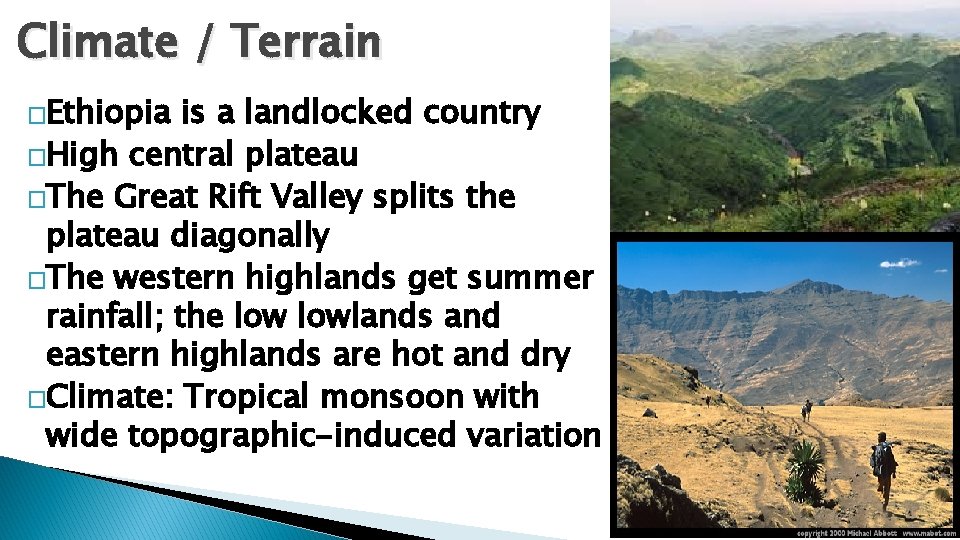 Climate / Terrain

□Ethiopia is a landlocked country

□High central plateau

□The Great Rift Valley splits the plateau diagonally

□The western highlands get summer rainfall; the low lowlands and eastern highlands are hot and dry

□Climate: Tropical monsoon with wide topographic-induced variation

copyright 2000 Michael Abbott www.mabot.com